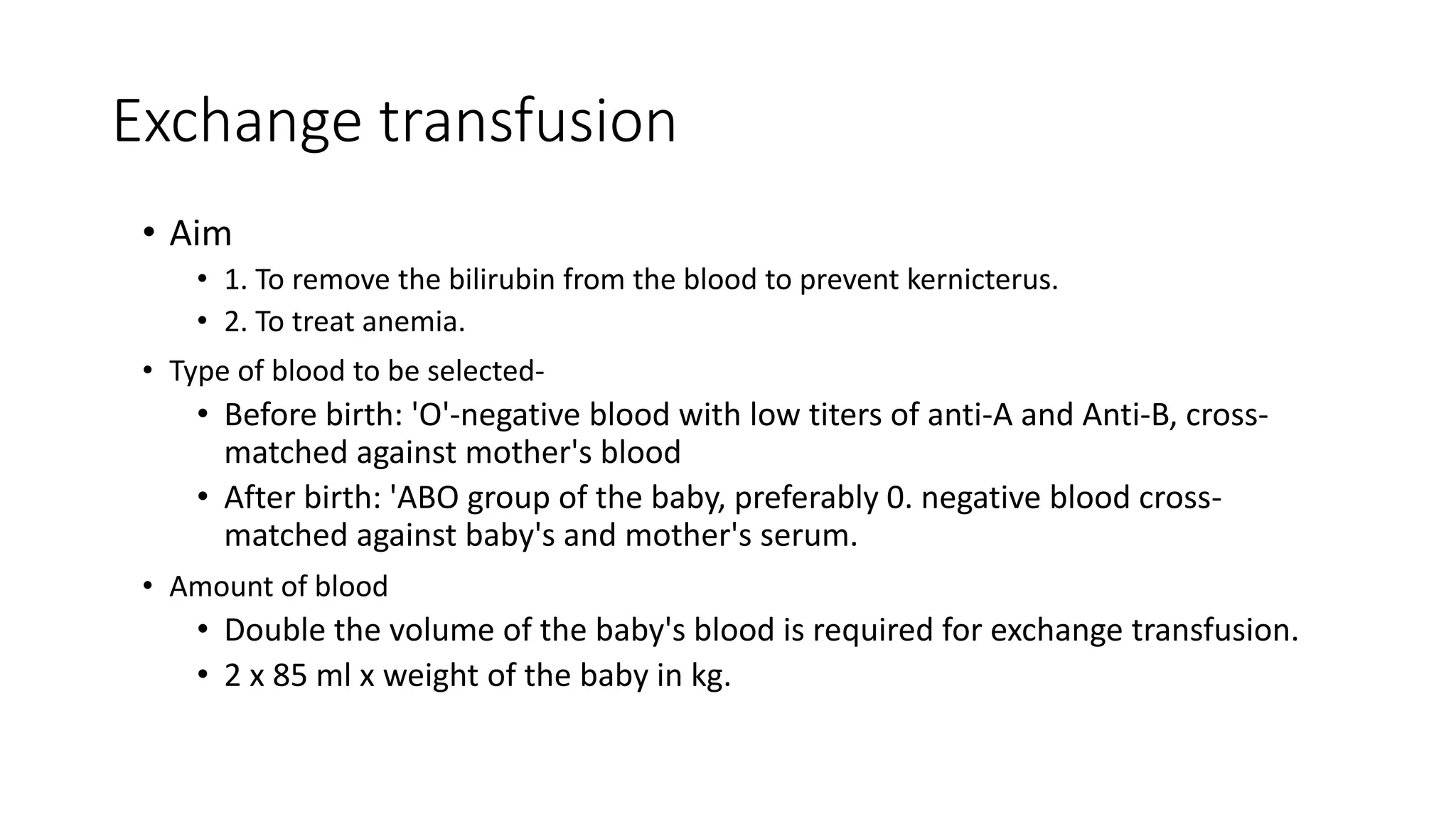 Exchange transfusion

• Aim
• 1. To remove the bilirubin from the blood to prevent kernicterus.
• 2. To treat anemia.

• Type of blood to be selected-
• Before birth: 'O'-negative blood with low titers of anti-A and Anti-B, cross-matched against mother's blood
• After birth: 'ABO group of the baby, preferably 0. negative blood cross-matched against baby's and mother's serum.

• Amount of blood
• Double the volume of the baby's blood is required for exchange transfusion.
• 2 x 85 ml x weight of the baby in kg.